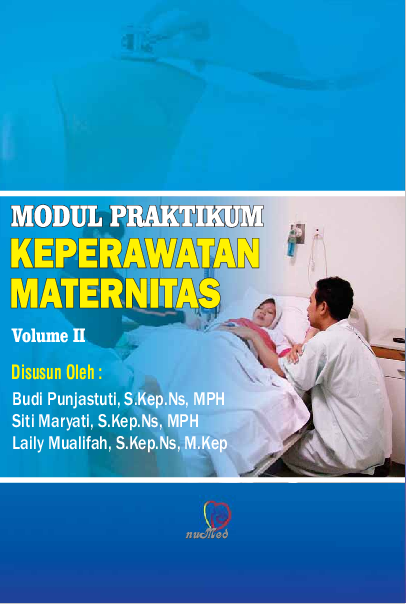 MODUL PRAKTIKUM
KEPERAWATAN MATERNITAS

Volume II

Disusun Oleh :
Budi Punjastuti, S.Kep.Ns, MPH
Siti Maryati, S.Kep.Ns, MPH
Laily Mualifah, S.Kep.Ns, M.Kep

nuMed